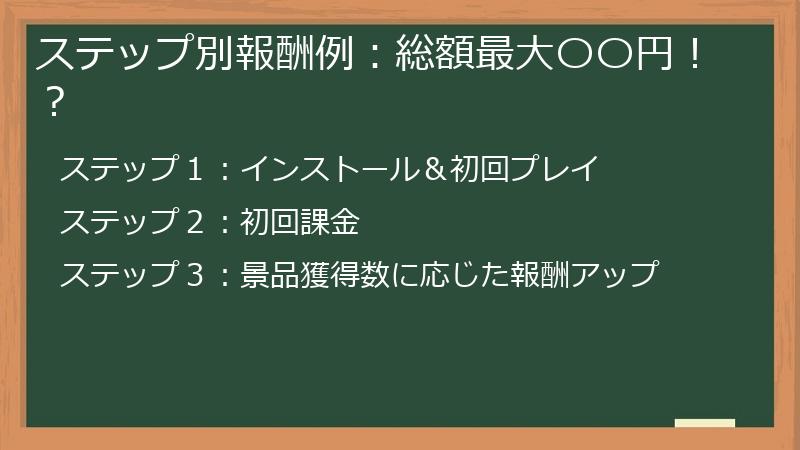 ステップ別報酬例：総額最大〇〇円！？

ステップ１：インストール＆初回プレイ

ステップ２：初回課金

ステップ３：景品獲得数に応じた報酬アップ